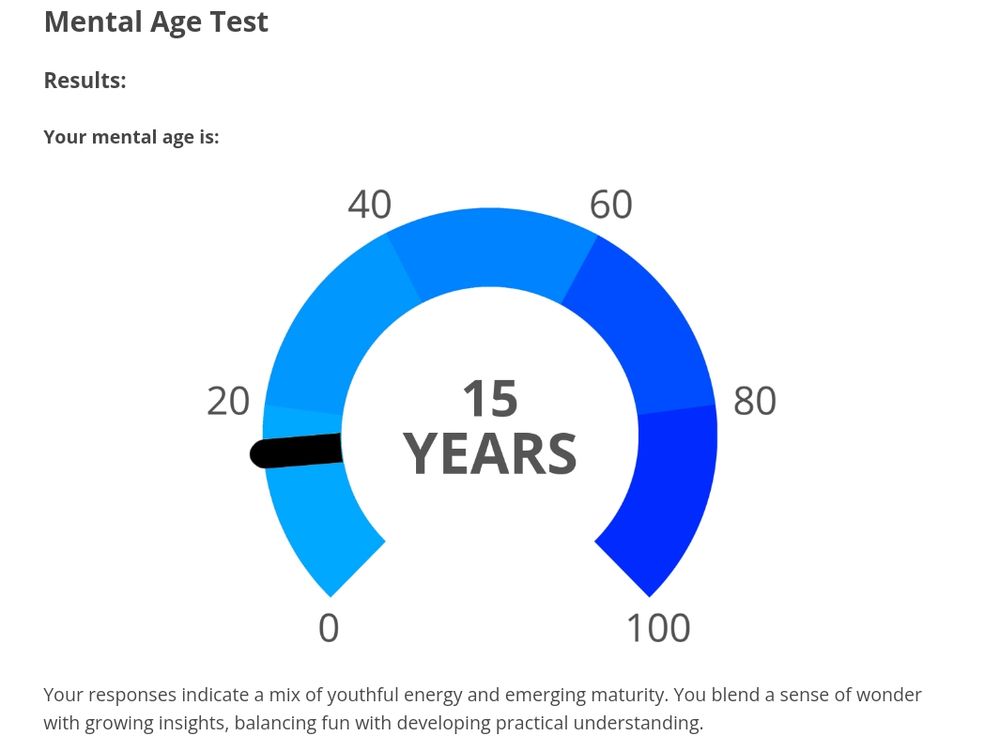 Mental Age Test

Results:

Your mental age is:

40
60
20
80
15
YEARS
0
100

Your responses indicate a mix of youthful energy and emerging maturity. You blend a sense of wonder with growing insights, balancing fun with developing practical understanding.